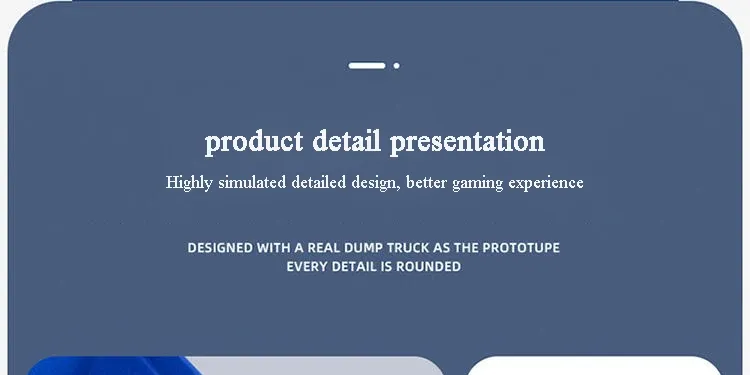 product detail presentation

Highly simulated detailed design, better gaming experience

DESIGNED WITH A REAL DUMP TRUCK AS THE PROTOTUPE
EVERY DETAIL IS ROUNDED